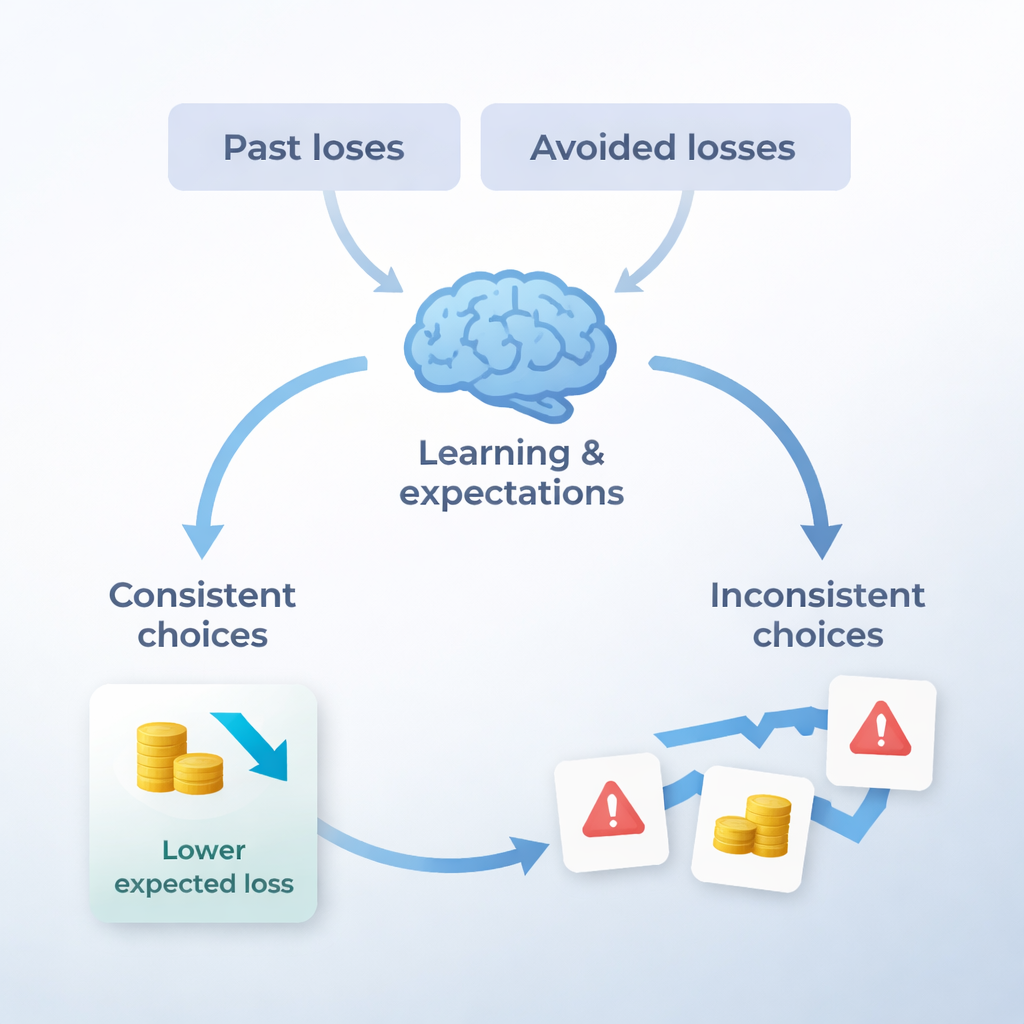 Past loses

Avoided losses

Learning & expectations

Consistent choices

Inconsistent choices

Lower expected loss